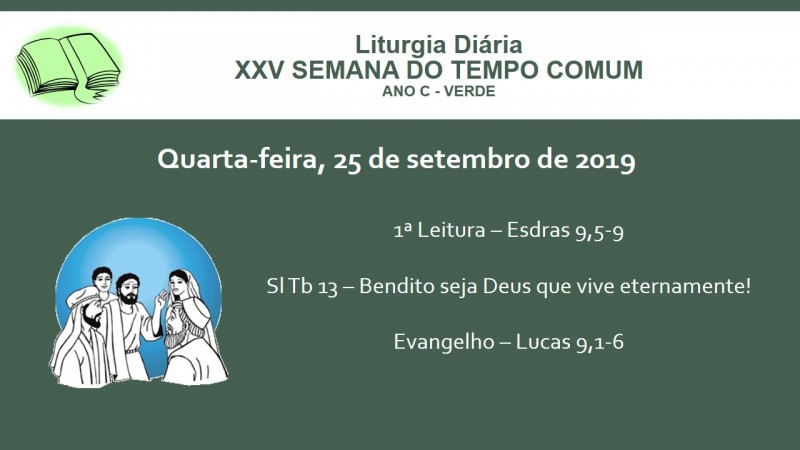 Liturgia Diária
XXV SEMANA DO TEMPO COMUM
ANO C - VERDE

Quarta-feira, 25 de setembro de 2019

1ª Leitura – Esdras 9,5-9

Sl Tb 13 – Bendito seja Deus que vive eternamente!

Evangelho – Lucas 9,1-6